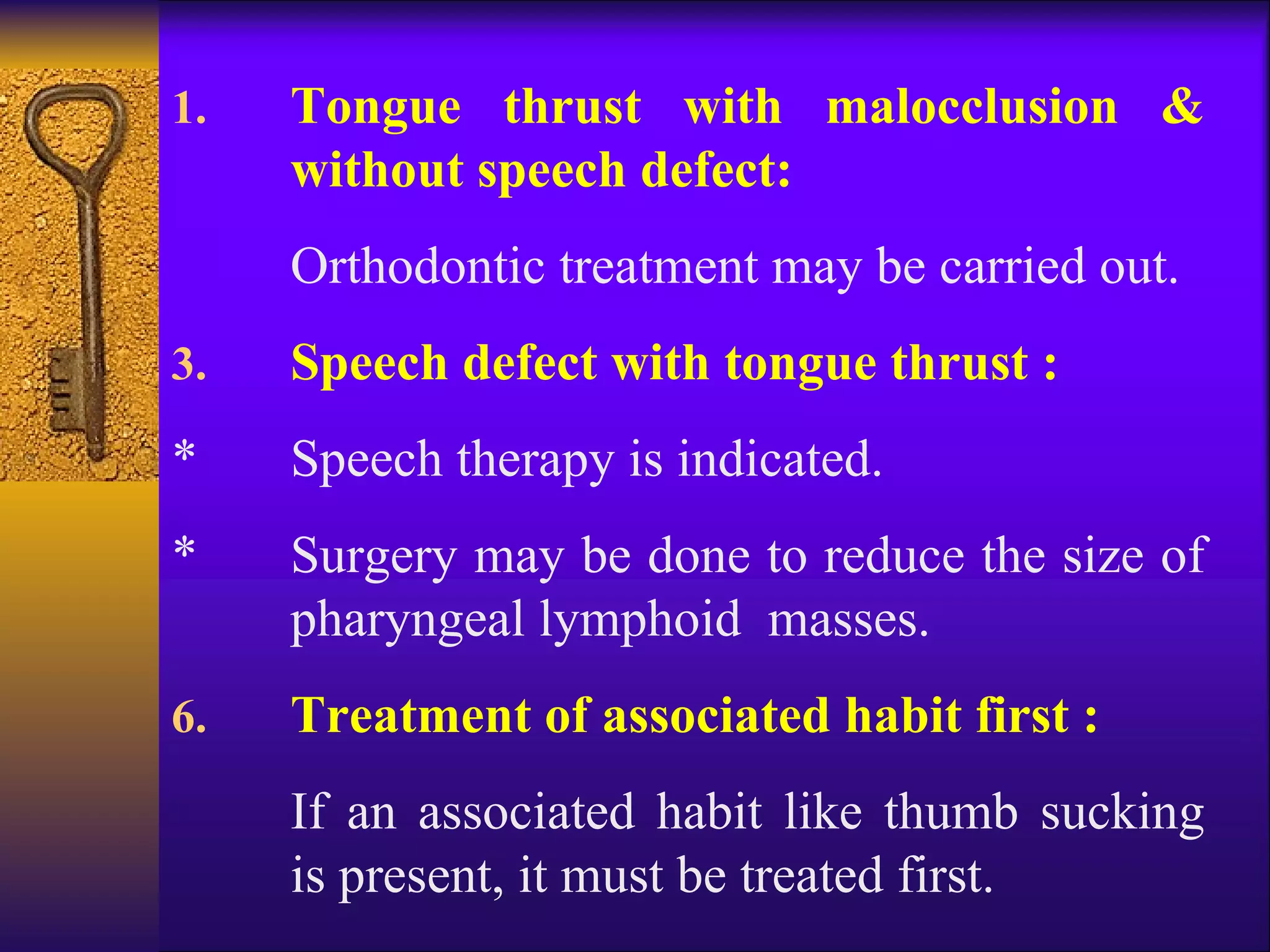 1. Tongue thrust with malocclusion & without speech defect:

Orthodontic treatment may be carried out.

3. Speech defect with tongue thrust :

* Speech therapy is indicated.

* Surgery may be done to reduce the size of pharyngeal lymphoid masses.

6. Treatment of associated habit first :

If an associated habit like thumb sucking is present, it must be treated first.